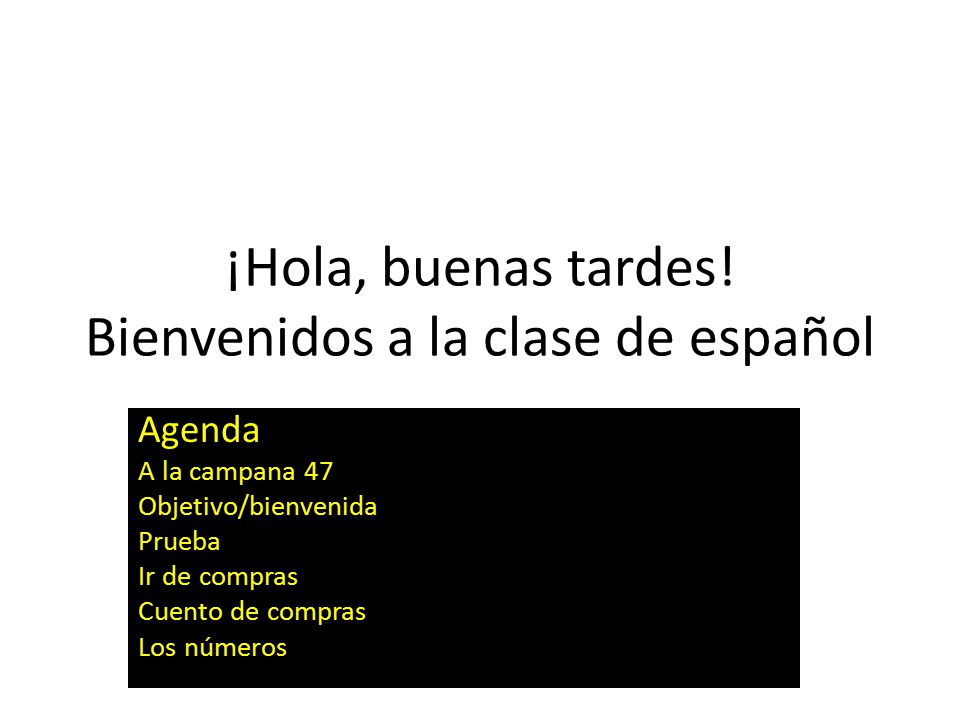 ¡Hola, buenas tardes!
Bienvenidos a la clase de español

Agenda
A la campana 47
Objetivo/bienvenida
Prueba
Ir de compras
Cuento de compras
Los números